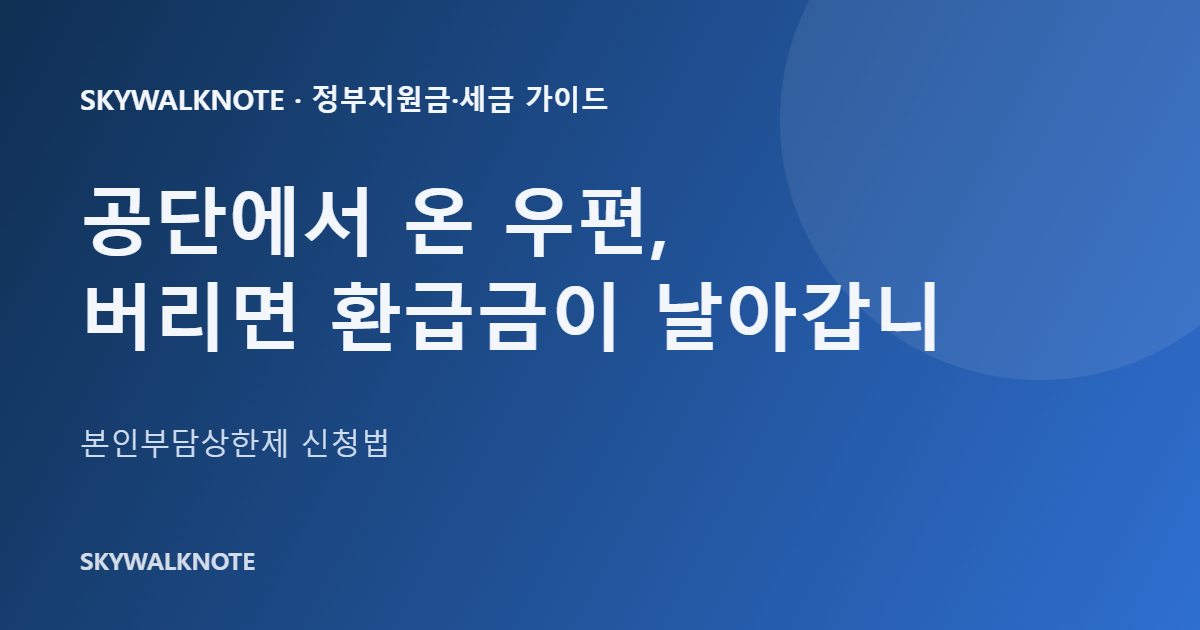 SKYWALKNOTE · 정부지원금·세금 가이드

공단에서 온 우편, 버리면 환급금이 날아갑니

본인부담상한제 신청법

SKYWALKNOTE